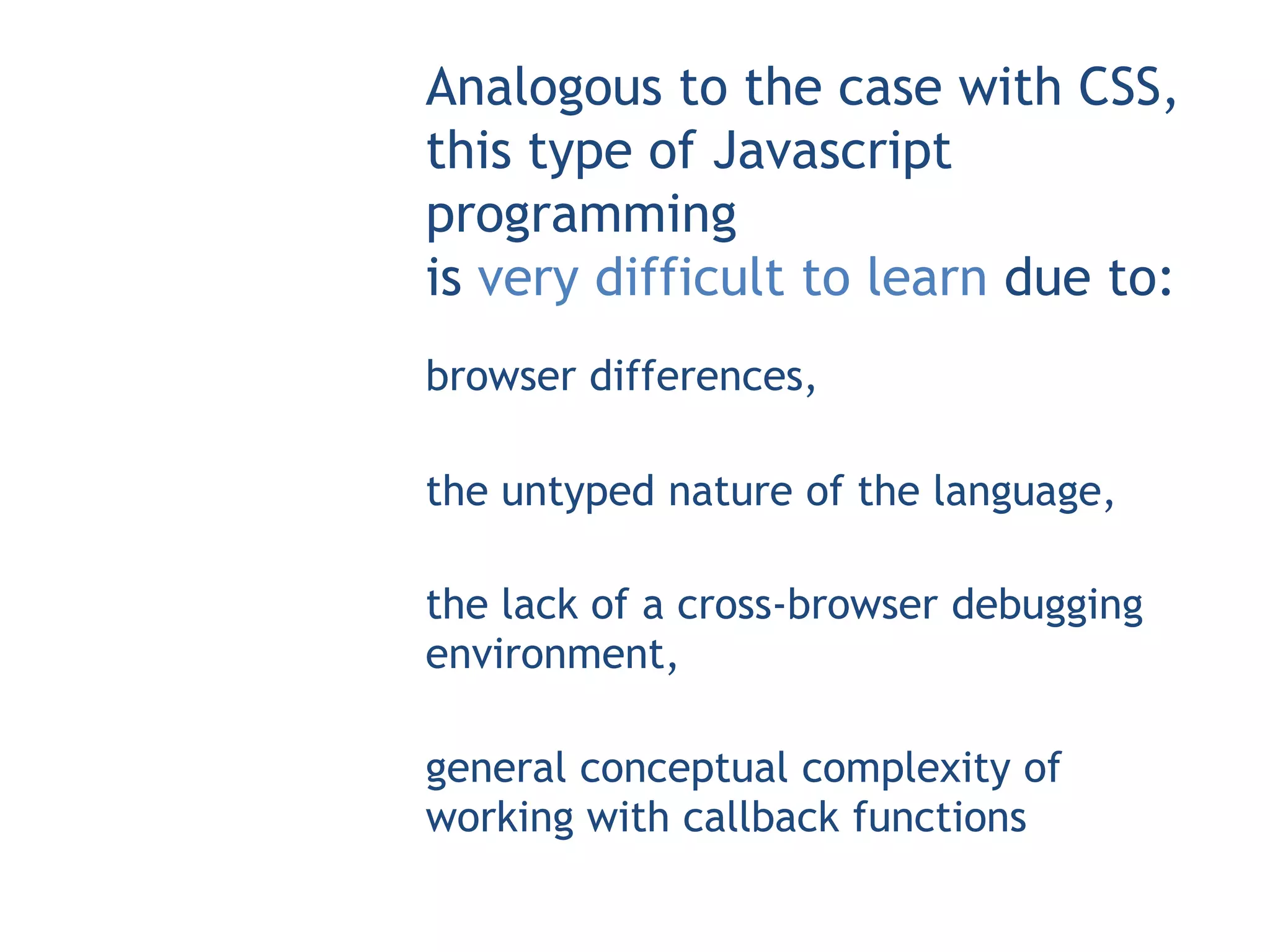 Analogous to the case with CSS, this type of Javascript programming
is very difficult to learn due to:

browser differences,

the untyped nature of the language,

the lack of a cross-browser debugging environment,

general conceptual complexity of working with callback functions